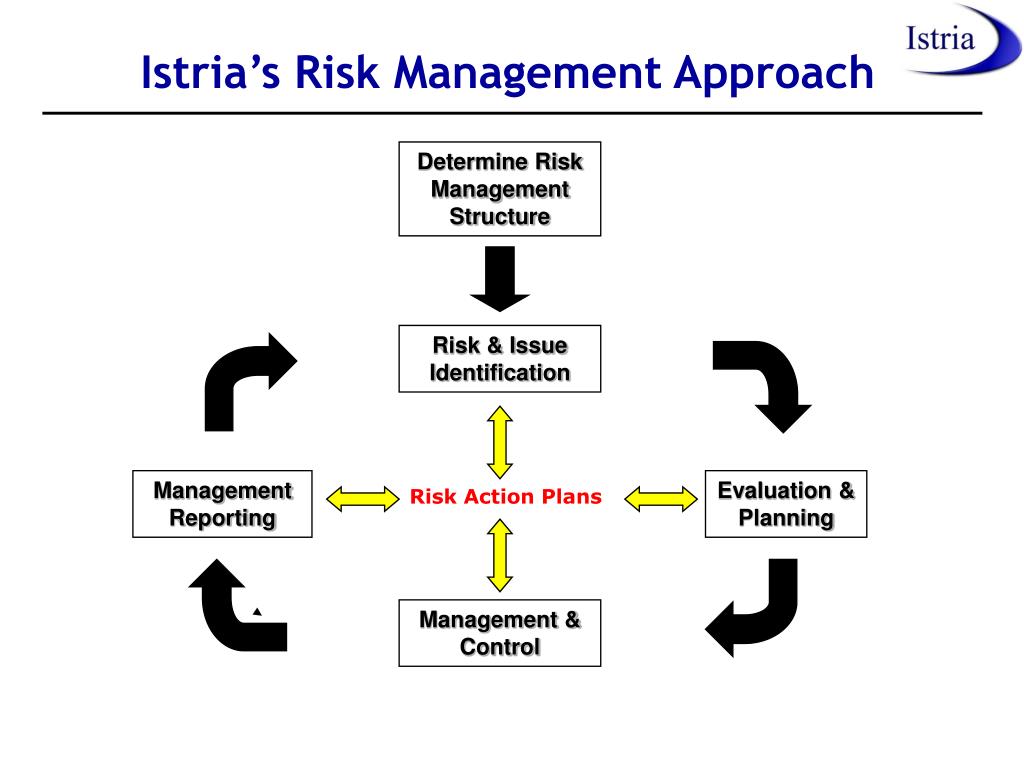 Istria

Istria's Risk Management Approach

Determine Risk Management Structure

Risk & Issue Identification

Management Reporting

Risk Action Plans

Evaluation & Planning

Management & Control